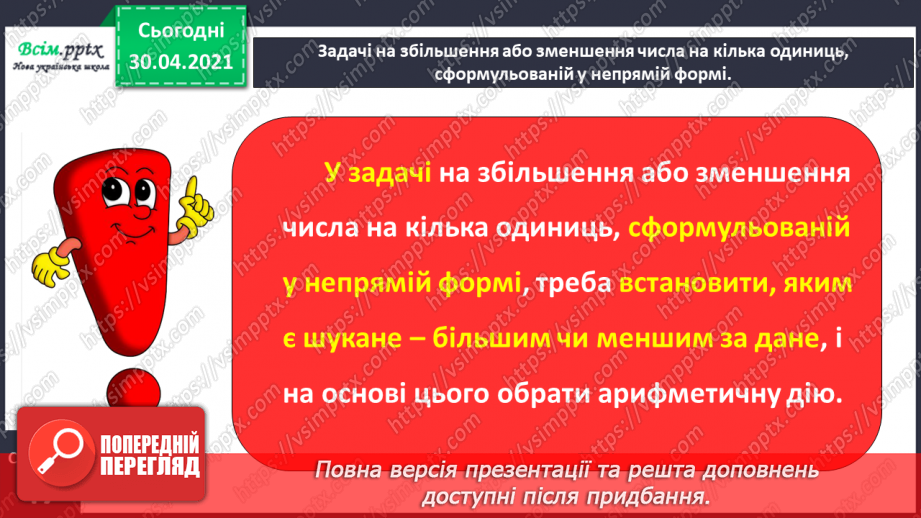 Всім.pptx
Нова українська школа

Сьогодні
30.04.2021

Задачі на збільшення або зменшення числа на кілька одиниць, сформульованій у непрямій формі.

У задачі на збільшення або зменшення числа на кілька одиниць, сформульованій у непрямій формі, треба встановити, яким є шукане – більшим чи меншим за дане, і на основі цього обрати арифметичну дію.

ПОПЕРЕДНІЙ ПЕРЕГЛЯД

Повна версія презентації та решта доповнень доступні після придбання.

https://vsimpptx.com